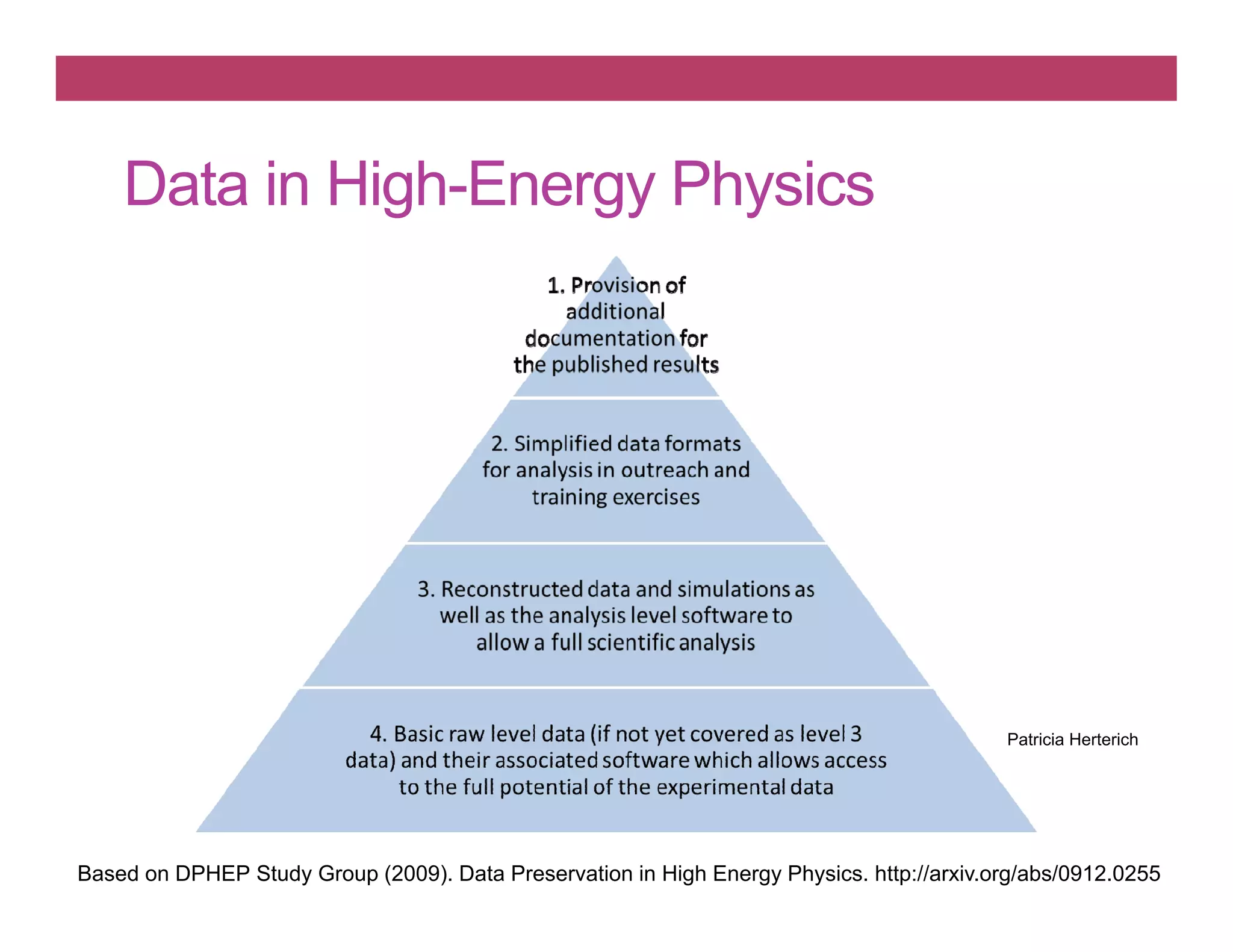 Data in High-Energy Physics

1. Provision of additional documentation for the published results

2. Simplified data formats for analysis in outreach and training exercises

3. Reconstructed data and simulations as well as the analysis level software to allow a full scientific analysis

4. Basic raw level data (if not yet covered as level 3 data) and their associated software which allows access to the full potential of the experimental data

Patricia Herterich

Based on DPHEP Study Group (2009). Data Preservation in High Energy Physics. http://arxiv.org/abs/0912.0255